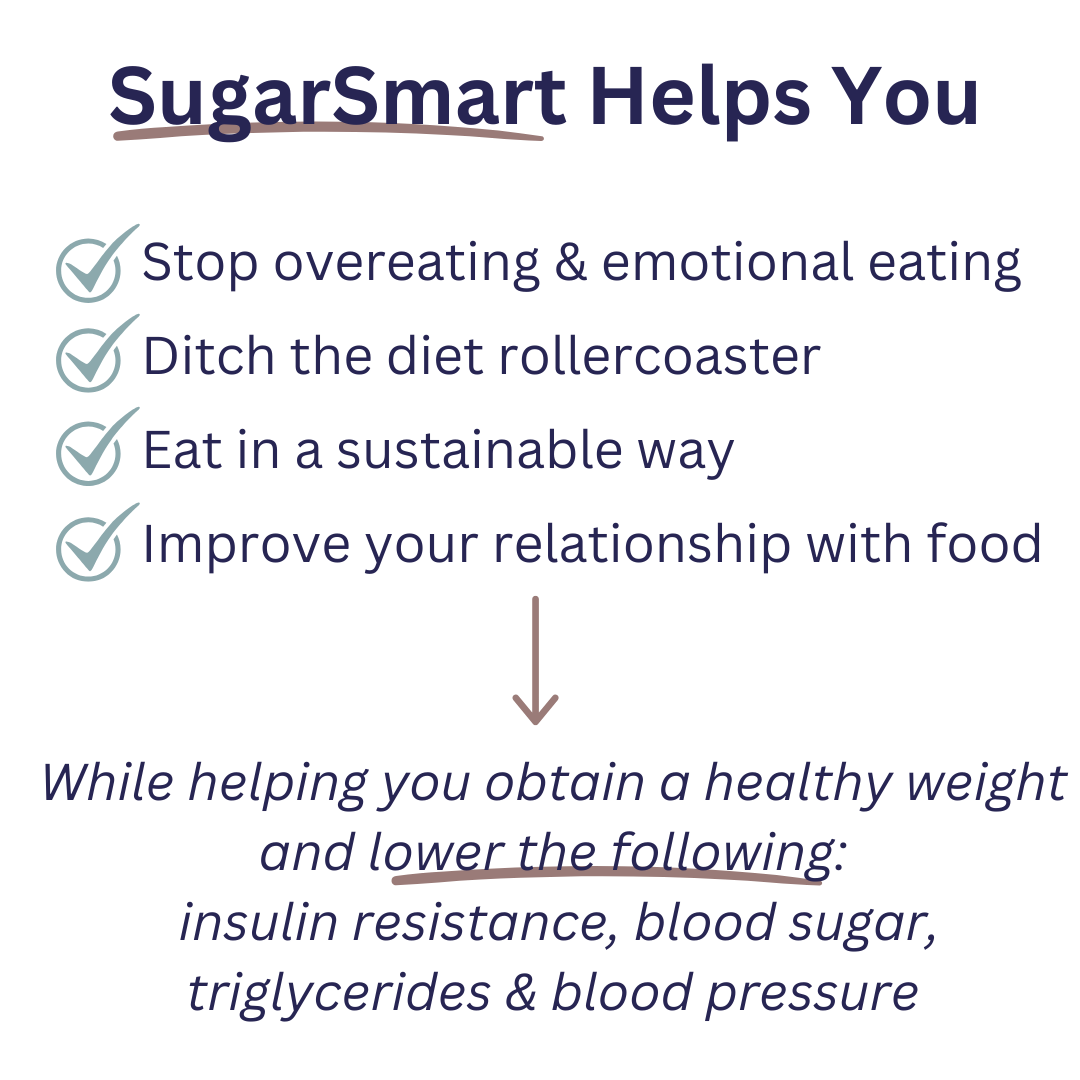 SugarSmart Helps You

Stop overeating & emotional eating
Ditch the diet rollercoaster
Eat in a sustainable way
Improve your relationship with food

While helping you obtain a healthy weight and lower the following:
insulin resistance, blood sugar, triglycerides & blood pressure